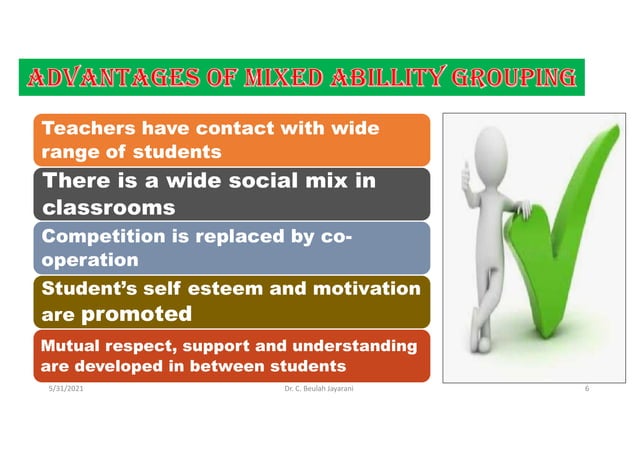 ADVANTAGES OF MIXED ABILLITY GROUPING

Teachers have contact with wide range of students

There is a wide social mix in classrooms

Competition is replaced by co-operation

Student's self esteem and motivation are promoted

Mutual respect, support and understanding are developed in between students

5/31/2021

Dr. C. Beulah Jayarani

6